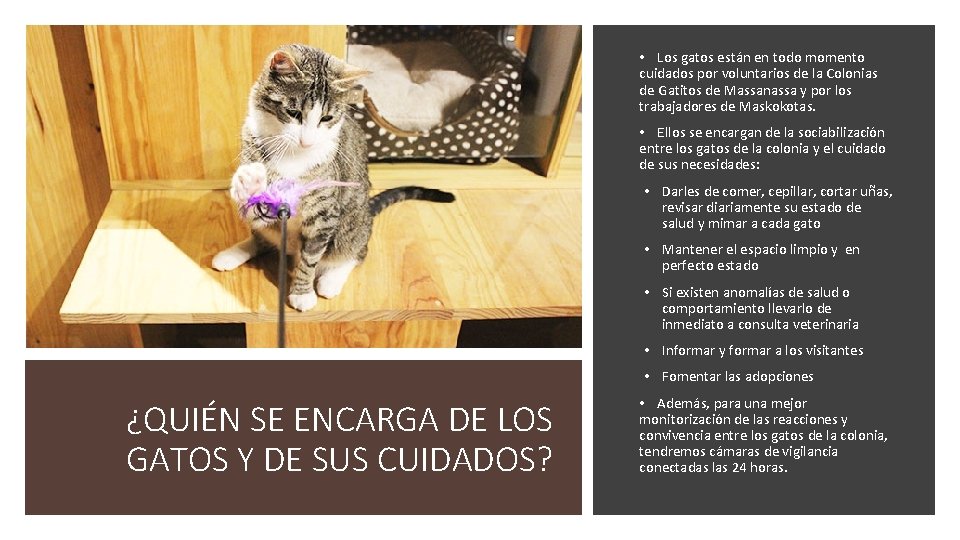 ¿QUIÉN SE ENCARGA DE LOS GATOS Y DE SUS CUIDADOS?

• Los gatos están en todo momento cuidados por voluntarios de la Colonias de Gatitos de Massanassa y por los trabajadores de Maskokotas.

• Ellos se encargan de la sociabilización entre los gatos de la colonia y el cuidado de sus necesidades:

• Darles de comer, cepillar, cortar uñas, revisar diariamente su estado de salud y mimar a cada gato

• Mantener el espacio limpio y en perfecto estado

• Si existen anomalías de salud o comportamiento llevarlo de inmediato a consulta veterinaria

• Informar y formar a los visitantes

• Fomentar las adopciones

• Además, para una mejor monitorización de las reacciones y convivencia entre los gatos de la colonia, tendremos cámaras de vigilancia conectadas las 24 horas.